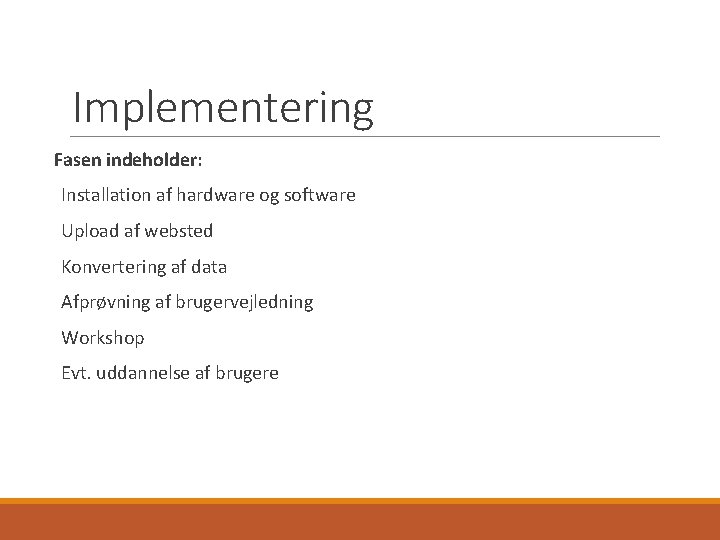 Implementering

Fasen indeholder:

Installation af hardware og software

Upload af websted

Konvertering af data

Afprøvning af brugervejledning

Workshop

Evt. uddannelse af brugere